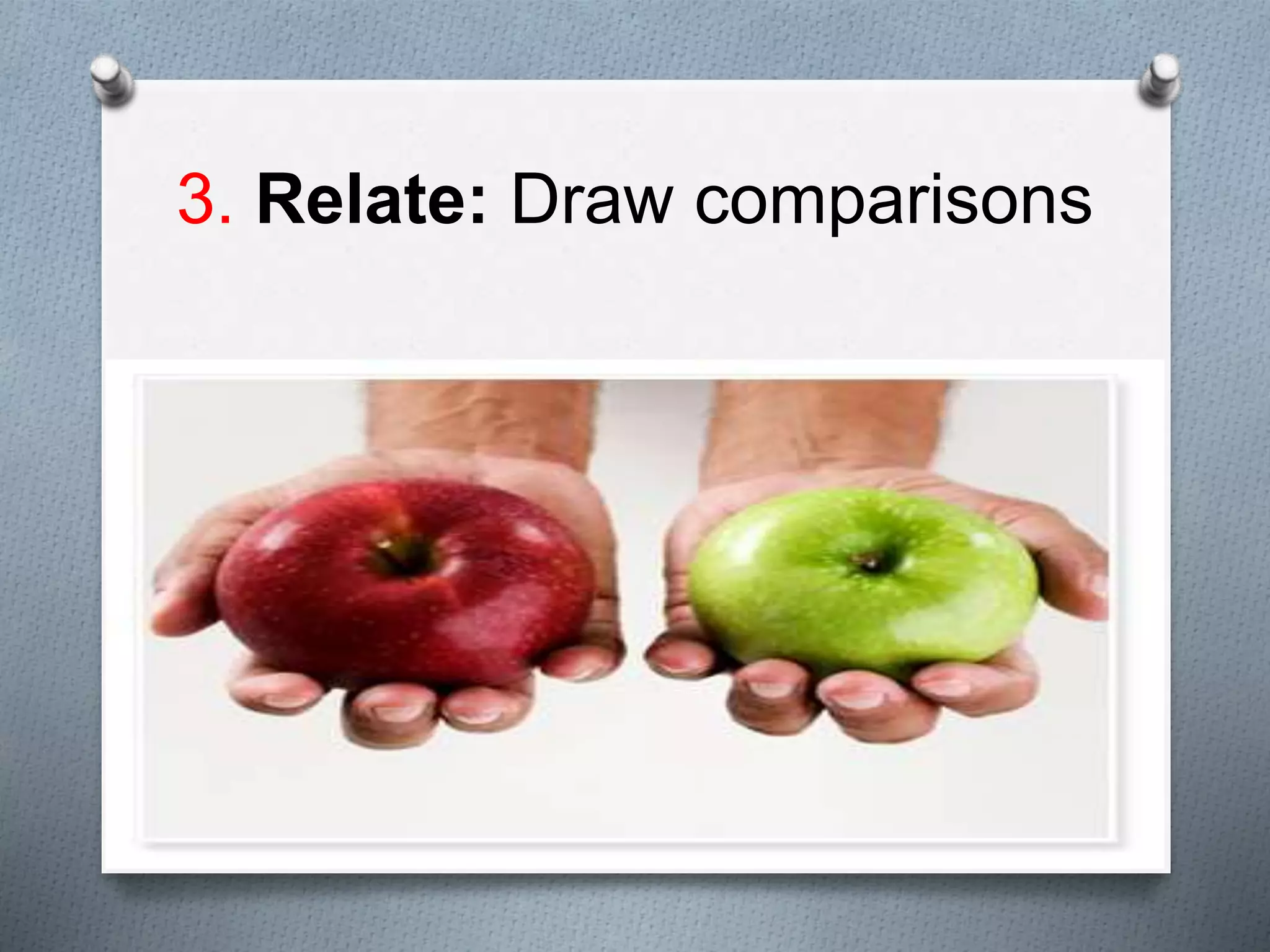 3. Relate: Draw comparisons